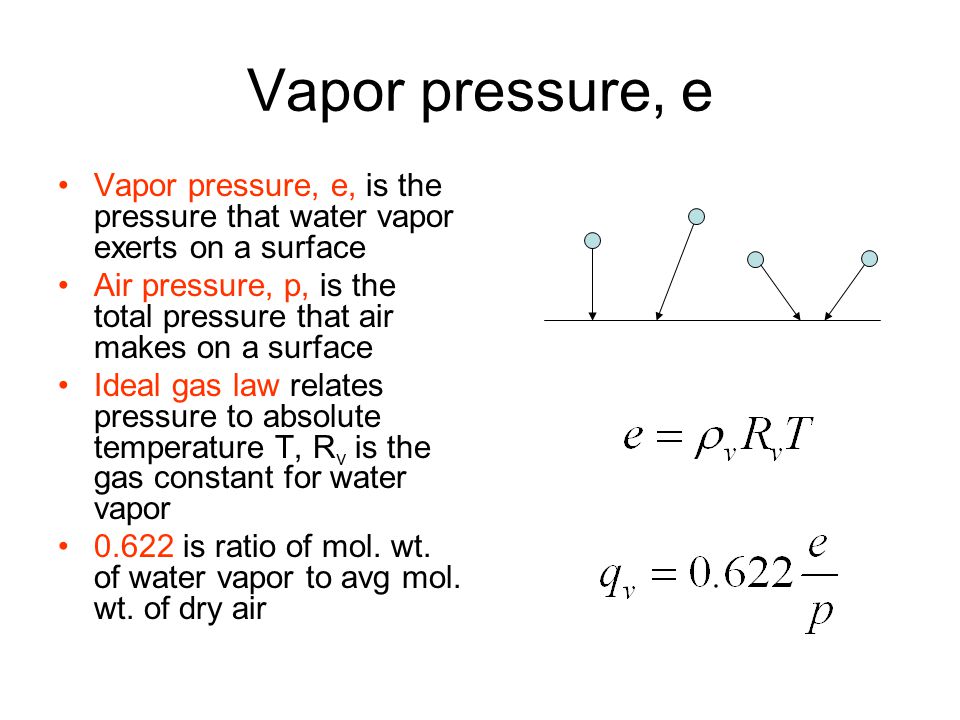 Vapor pressure, e

• Vapor pressure, e, is the pressure that water vapor exerts on a surface
• Air pressure, p, is the total pressure that air makes on a surface
• Ideal gas law relates pressure to absolute temperature T, $R_v$ is the gas constant for water vapor
• 0.622 is ratio of mol. wt. of water vapor to avg mol. wt. of dry air

$e = \rho_v R_v T$

$q_v = 0.622 \frac{e}{p}$